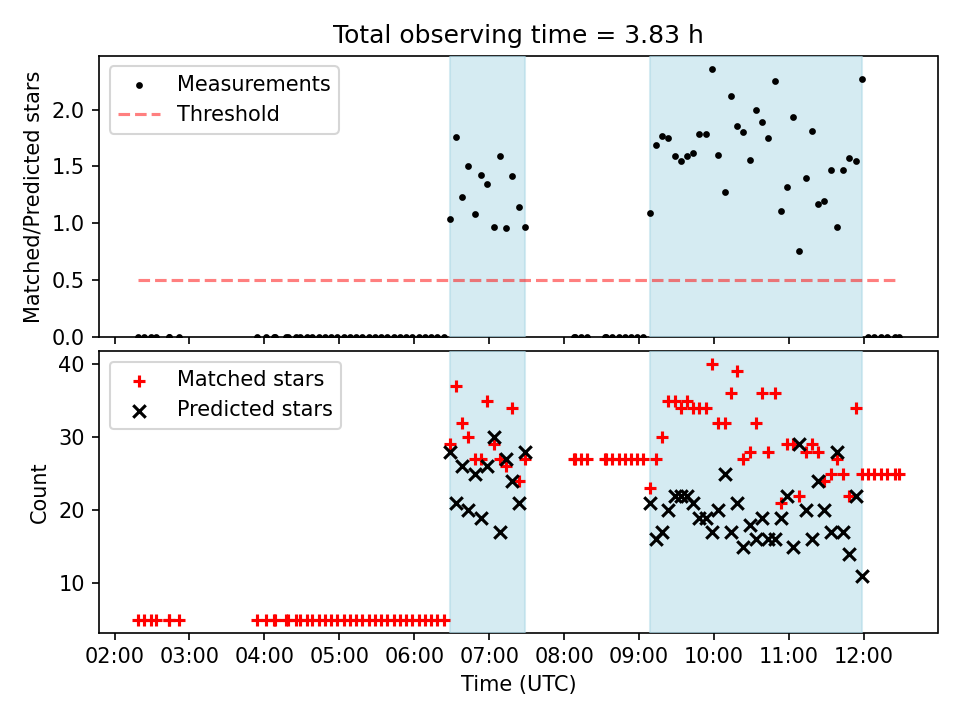 Total observing time = 3.83 h

Measurements
Threshold

Matched/Predicted stars

2.0
1.5
1.0
0.5
0.0

Matched stars
Predicted stars

Count

40
30
20
10

02:00 03:00 04:00 05:00 06:00 07:00 08:00 09:00 10:00 11:00 12:00

Time (UTC)